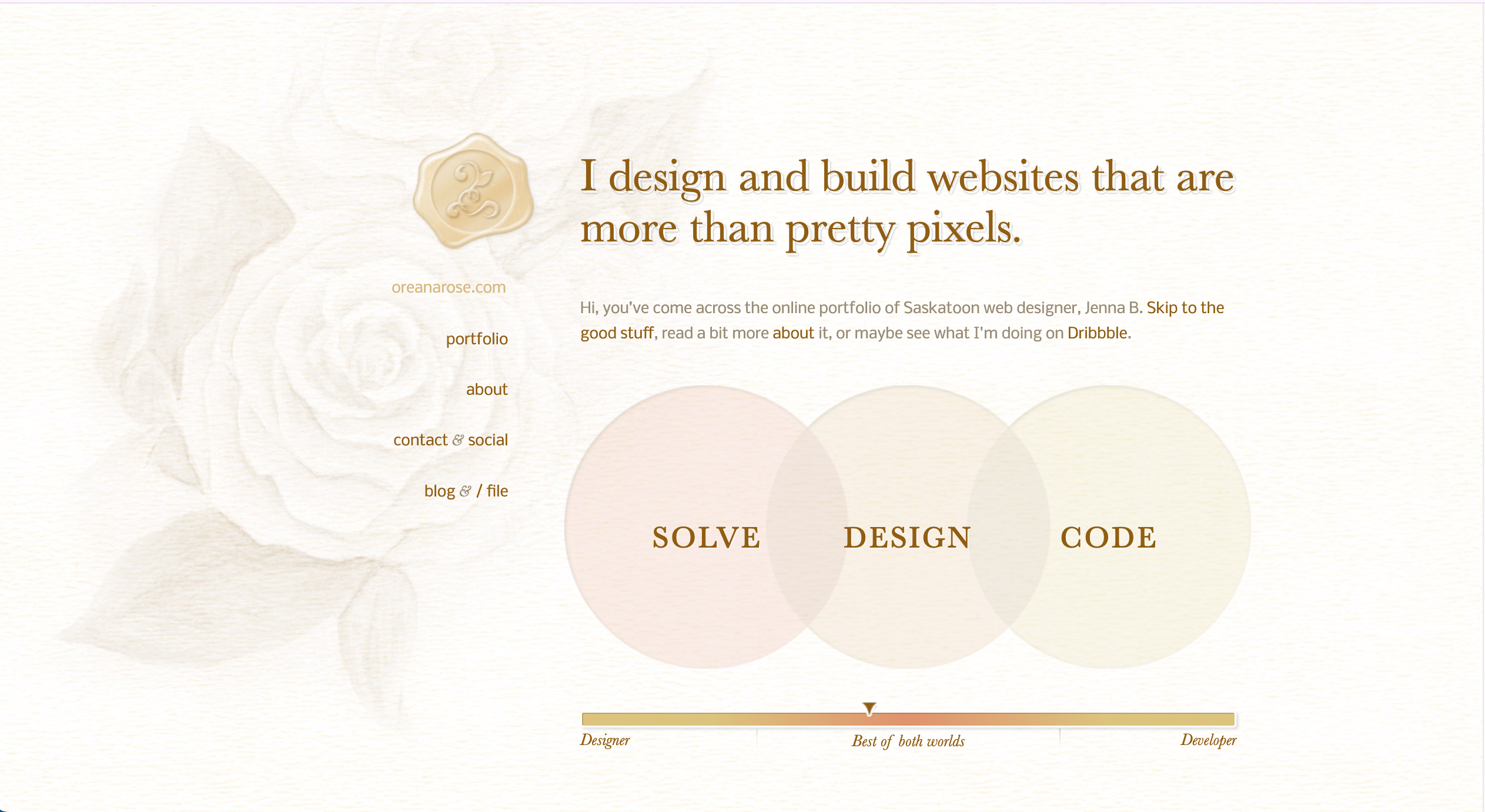 oreanarose.com

portfolio

about

contact & social

blog & / file

I design and build websites that are more than pretty pixels.

Hi, you've come across the online portfolio of Saskatoon web designer, Jenna B. Skip to the good stuff, read a bit more about it, or maybe see what I'm doing on Dribbble.

SOLVE

DESIGN

CODE

Designer

Best of both worlds

Developer